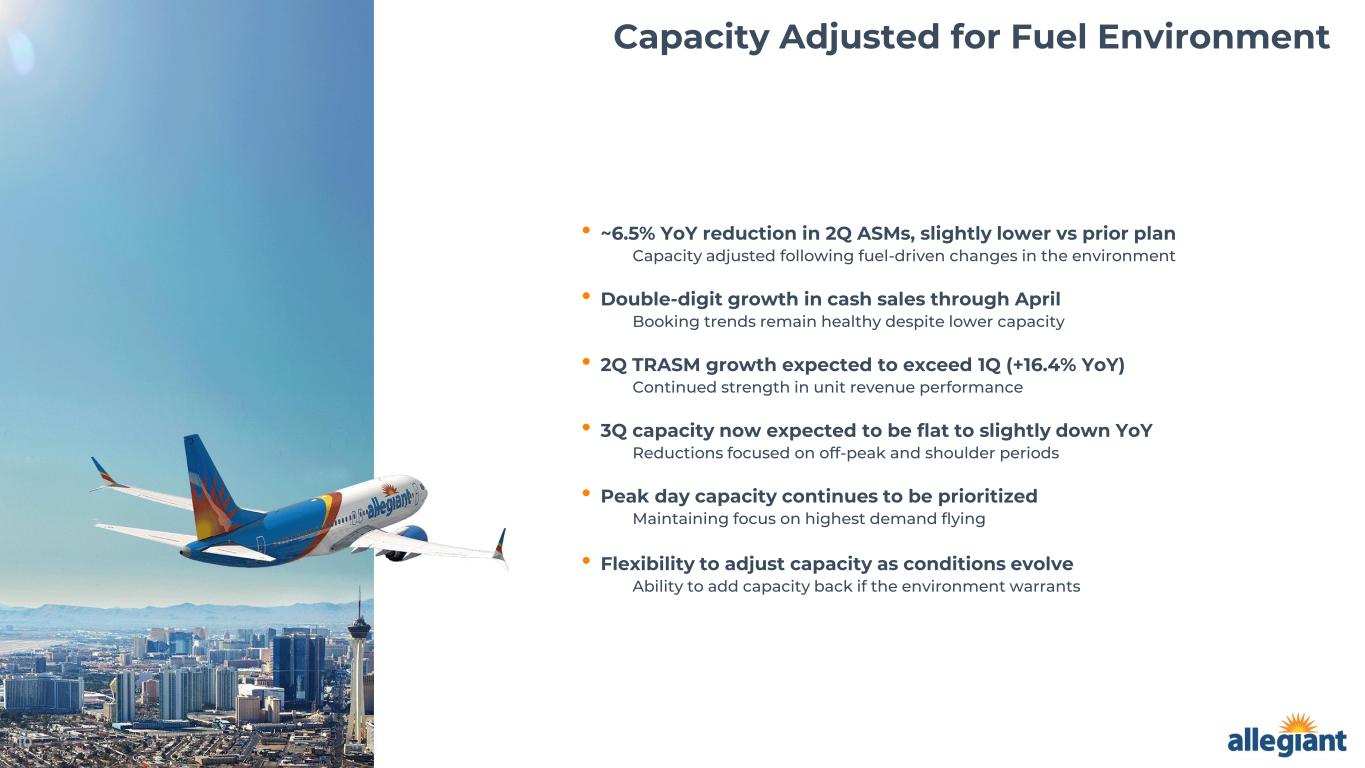 Capacity Adjusted for Fuel Environment

• ~6.5% YoY reduction in 2Q ASMs, slightly lower vs prior plan
Capacity adjusted following fuel-driven changes in the environment

• Double-digit growth in cash sales through April
Booking trends remain healthy despite lower capacity

• 2Q TRASM growth expected to exceed 1Q (+16.4% YoY)
Continued strength in unit revenue performance

• 3Q capacity now expected to be flat to slightly down YoY
Reductions focused on off-peak and shoulder periods

• Peak day capacity continues to be prioritized
Maintaining focus on highest demand flying

• Flexibility to adjust capacity as conditions evolve
Ability to add capacity back if the environment warrants

allegiant

allegiant